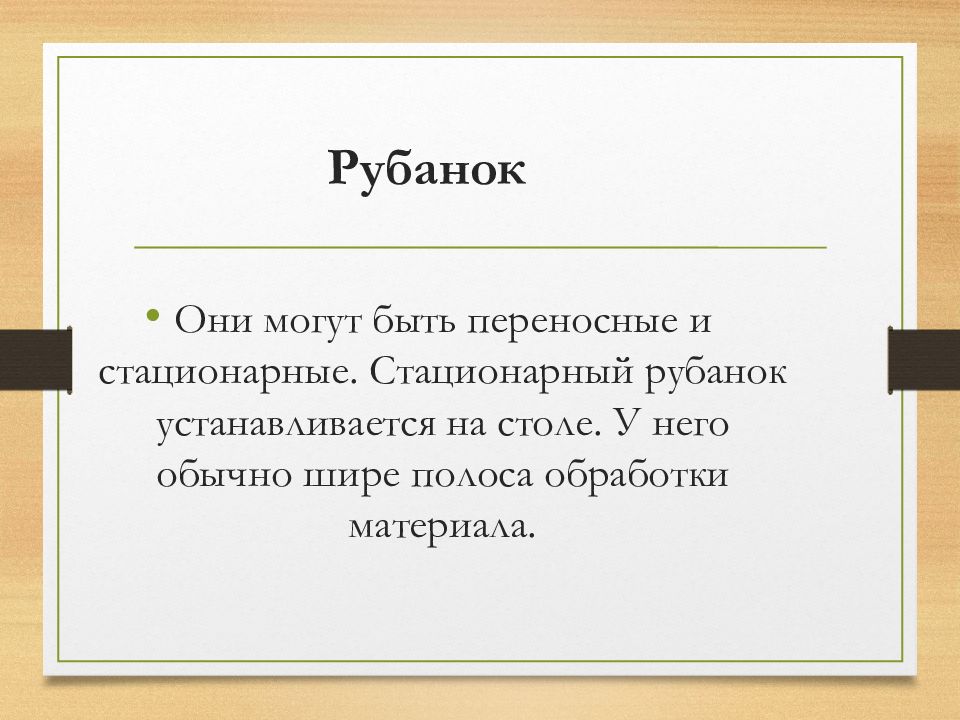 Рубанок

• Они могут быть переносные и стационарные. Стационарный рубанок устанавливается на столе. У него обычно шире полоса обработки материала.